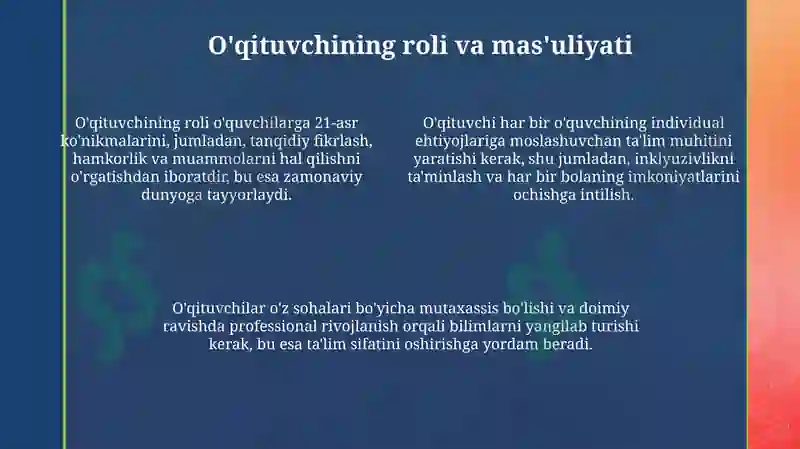 O'qituvchining roli va mas'uliyati

O'qituvchining roli o'quvchilarga 21-asr ko'nikmalarini, jumladan, tanqidiy fikrlash, hamkorlik va muammolarni hal qilishni o'rgatishdan iboratdir, bu esa zamonaviy dunyoga tayyorlaydi.

O'qituvchi har bir o'quvchining individual ehtiyojlariga moslashuvchan ta'lim muhitini yaratishi kerak, shu jumladan, inklyuzivlikni ta'minlash va har bir bolaning imkoniyatlarini ochishga intilish.

O'qituvchilar o'z sohalari bo'yicha mutaxassis bo'lishi va doimiy ravishda professional rivojlanish orqali bilimlarni yangilab turishi kerak, bu esa ta'lim sifatini oshirishga yordam beradi.